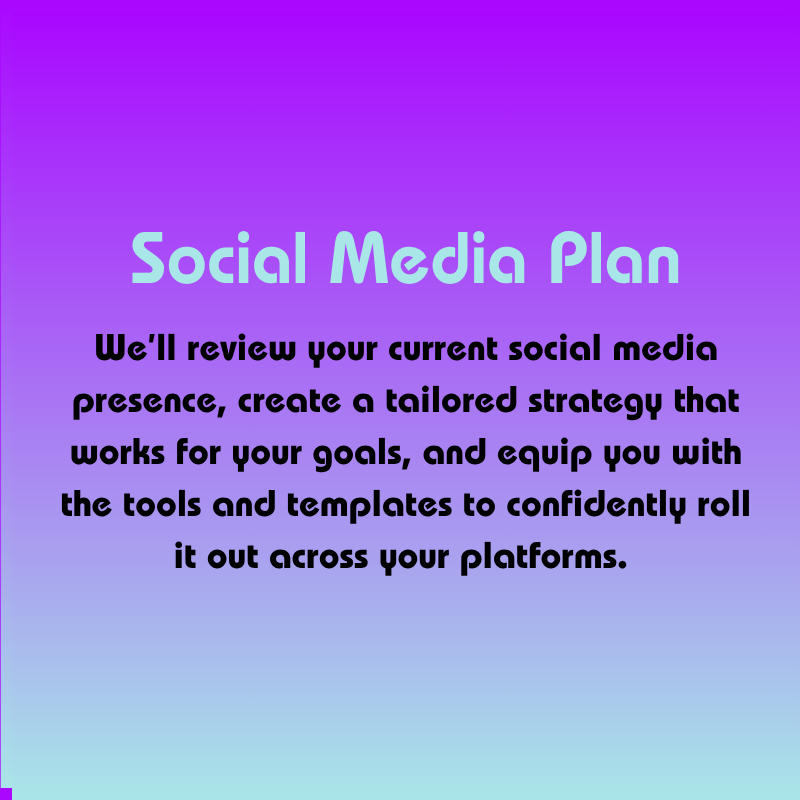 Social Media Plan

We'll review your current social media presence, create a tailored strategy that works for your goals, and equip you with the tools and templates to confidently roll it out across your platforms.